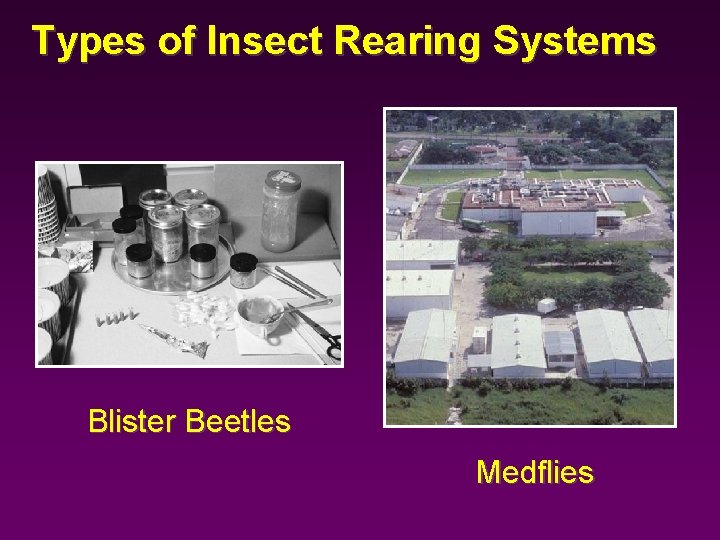 Types of Insect Rearing Systems

Blister Beetles

Medflies